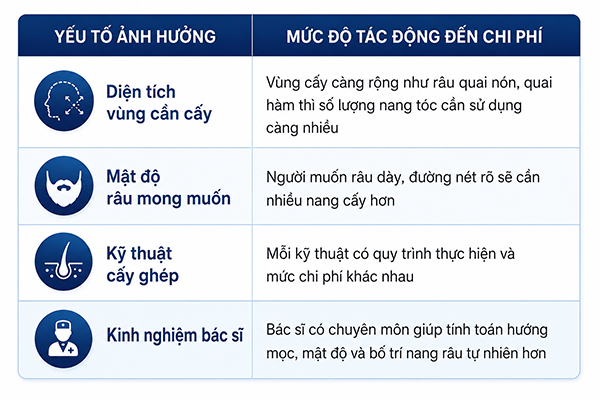 | YẾU TỐ ẢNH HƯỞNG | MỨC ĐỘ TÁC ĐỘNG ĐẾN CHI PHÍ |
|---|---|
| Diện tích vùng cần cấy | Vùng cấy càng rộng như râu quai nón, quai hàm thì số lượng nang tóc cần sử dụng càng nhiều |
| Mật độ râu mong muốn | Người muốn râu dày, đường nét rõ sẽ cần nhiều nang cấy hơn |
| Kỹ thuật cấy ghép | Mỗi kỹ thuật có quy trình thực hiện và mức chi phí khác nhau |
| Kinh nghiệm bác sĩ | Bác sĩ có chuyên môn giúp tính toán hướng mọc, mật độ và bố trí nang râu tự nhiên hơn |